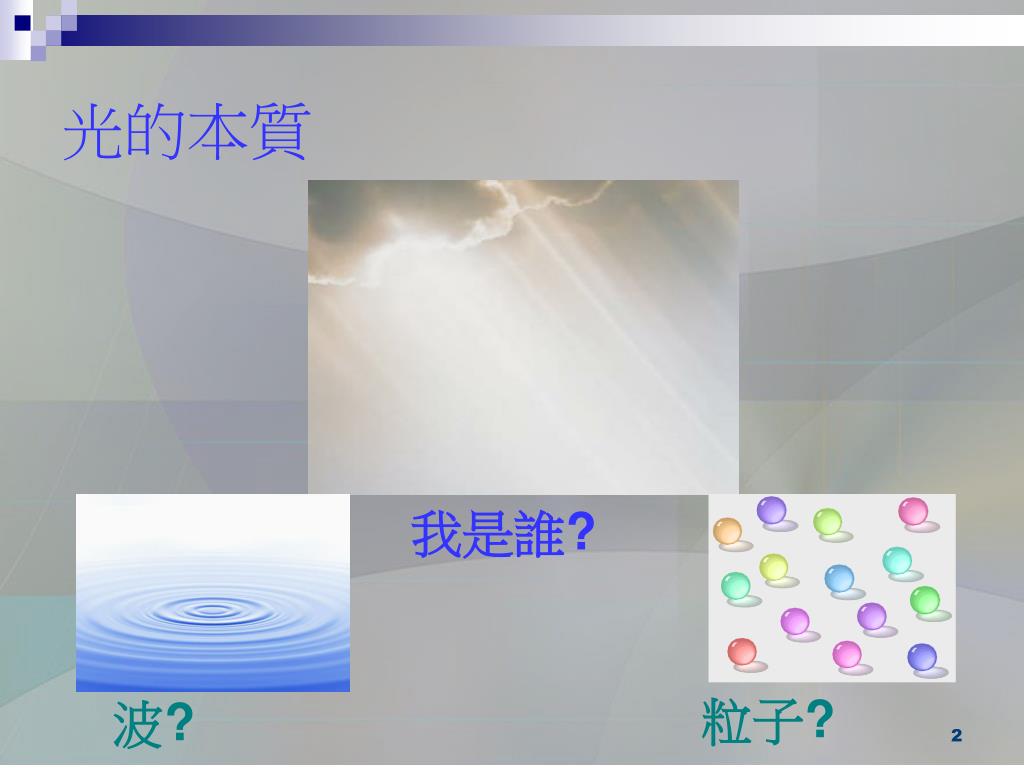 光的本質

我是誰?

波?

粒子?

2